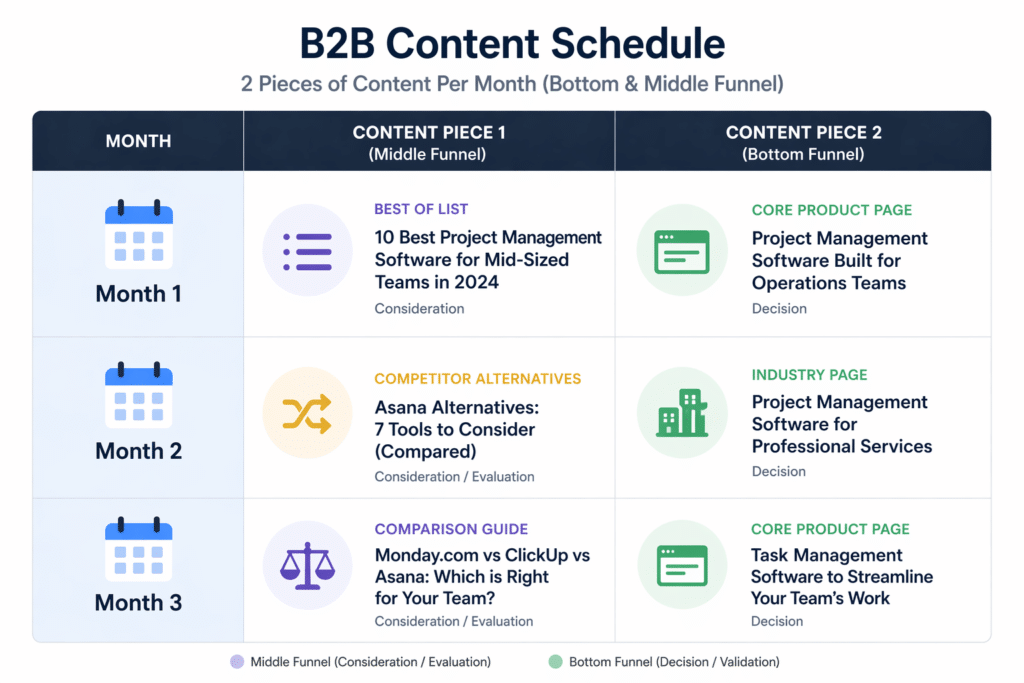 B2B Content Schedule

2 Pieces of Content Per Month (Bottom & Middle Funnel)

| MONTH | CONTENT PIECE 1 (Middle Funnel) | CONTENT PIECE 2 (Bottom Funnel) |
|---|---|---|
| Month 1 | BEST OF LIST 10 Best Project Management Software for Mid-Sized Teams in 2024 Consideration | CORE PRODUCT PAGE Project Management Software Built for Operations Teams Decision |
| Month 2 | COMPETITOR ALTERNATIVES Asana Alternatives: 7 Tools to Consider (Compared) Consideration / Evaluation | INDUSTRY PAGE Project Management Software for Professional Services Decision |
| Month 3 | COMPARISON GUIDE Monday.com vs ClickUp vs Asana: Which is Right for Your Team? Consideration / Evaluation | CORE PRODUCT PAGE Task Management Software to Streamline Your Team's Work Decision |

Middle Funnel (Consideration / Evaluation)  Bottom Funnel (Decision / Validation)